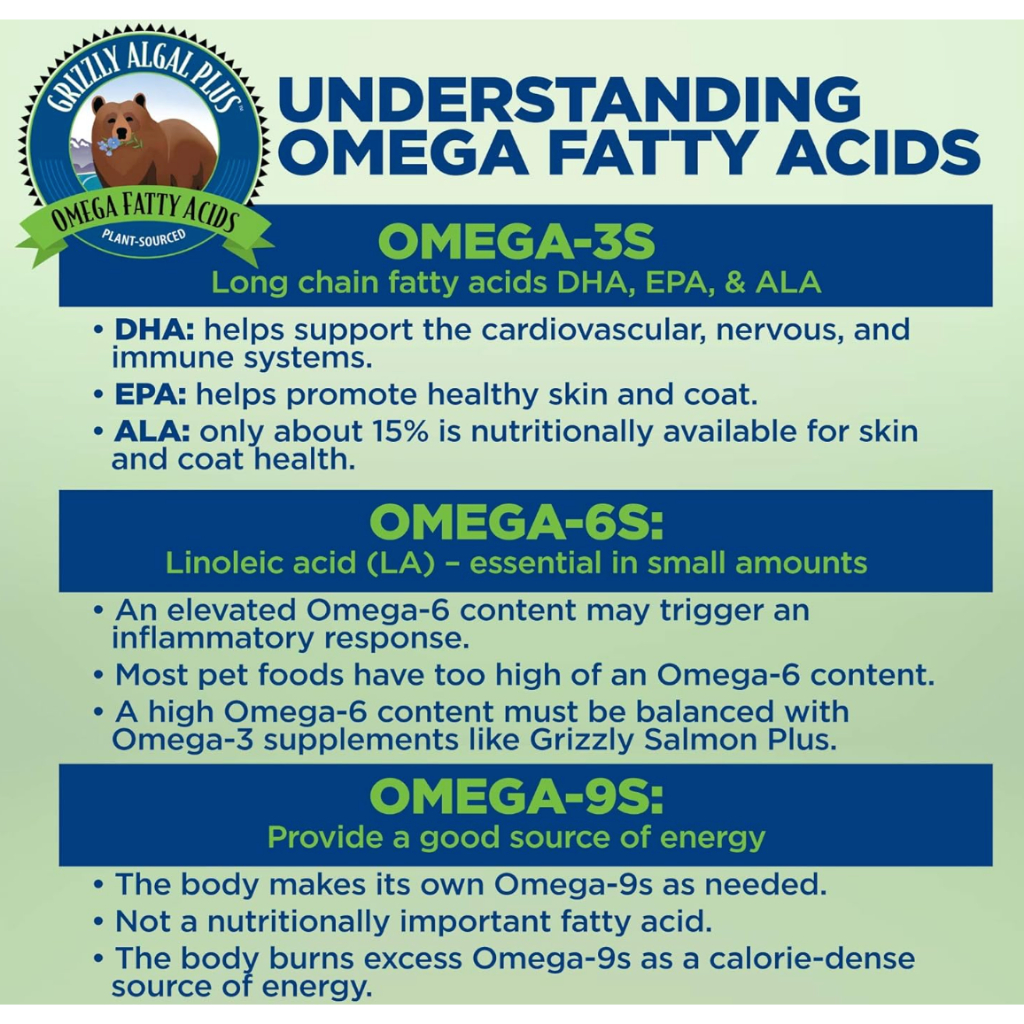 GRIZZLY ALGAL PLUS™
OMEGA FATTY ACIDS
PLANT-SOURCED

UNDERSTANDING OMEGA FATTY ACIDS

OMEGA-3S
Long chain fatty acids DHA, EPA, & ALA

• DHA: helps support the cardiovascular, nervous, and immune systems.
• EPA: helps promote healthy skin and coat.
• ALA: only about 15% is nutritionally available for skin and coat health.

OMEGA-6S:
Linoleic acid (LA) – essential in small amounts

• An elevated Omega-6 content may trigger an inflammatory response.
• Most pet foods have too high of an Omega-6 content.
• A high Omega-6 content must be balanced with Omega-3 supplements like Grizzly Salmon Plus.

OMEGA-9S:
Provide a good source of energy

• The body makes its own Omega-9s as needed.
• Not a nutritionally important fatty acid.
• The body burns excess Omega-9s as a calorie-dense source of energy.